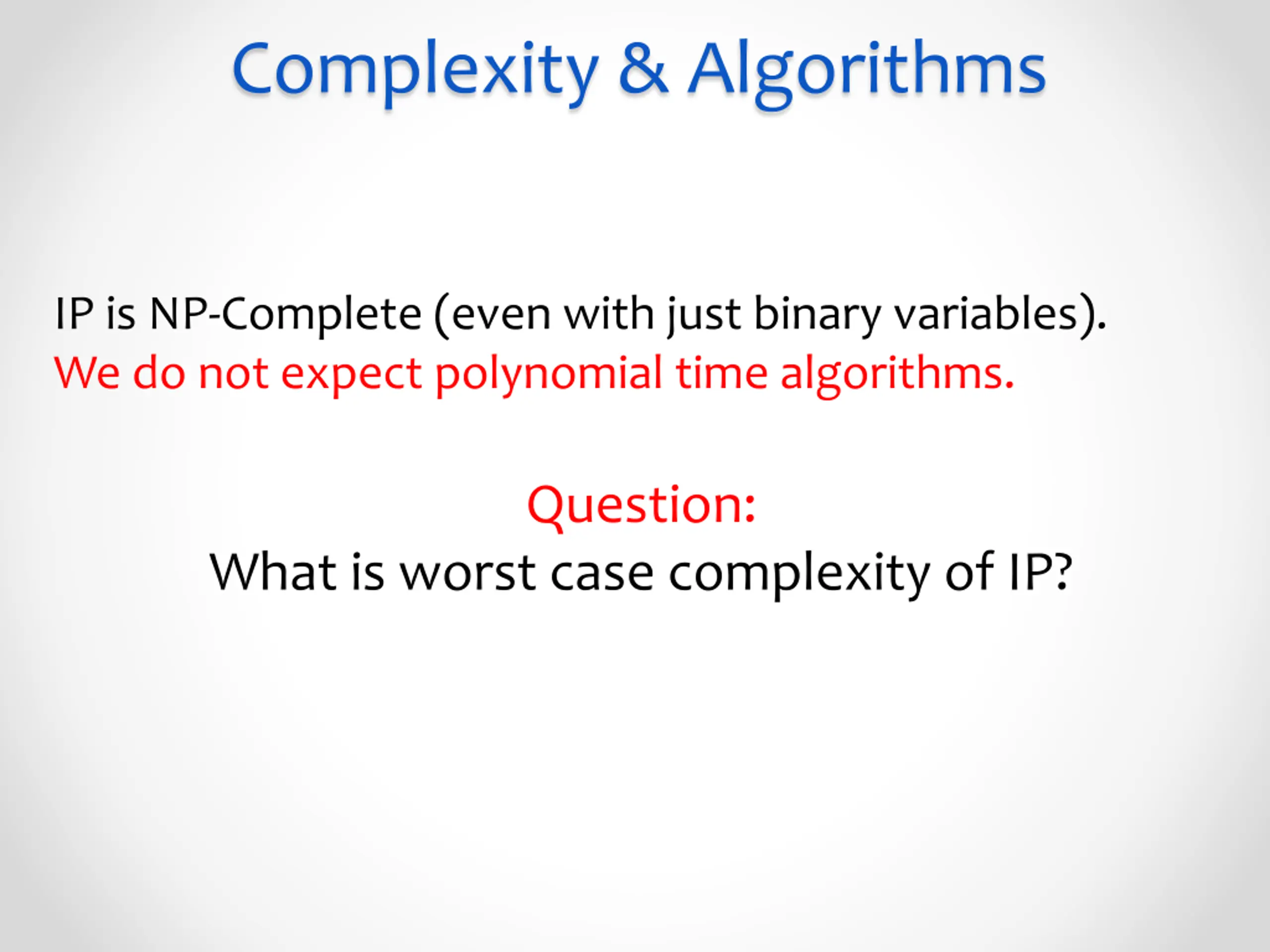 Complexity & Algorithms

IP is NP-Complete (even with just binary variables).
We do not expect polynomial time algorithms.

Question:
What is worst case complexity of IP?